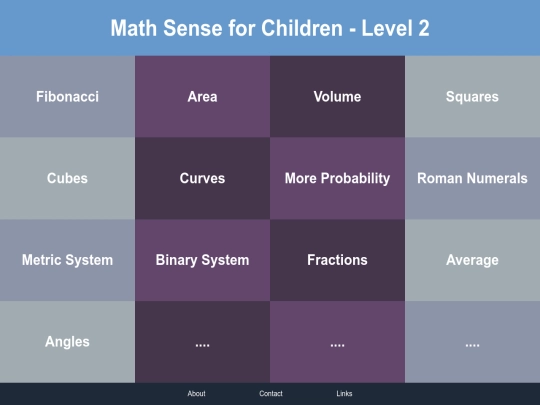 Math Sense for Children - Level 2

Fibonacci

Area

Volume

Squares

Cubes

Curves

More Probability

Roman Numerals

Metric System

Binary System

Fractions

Average

Angles

....

....

....

About

Contact

Links